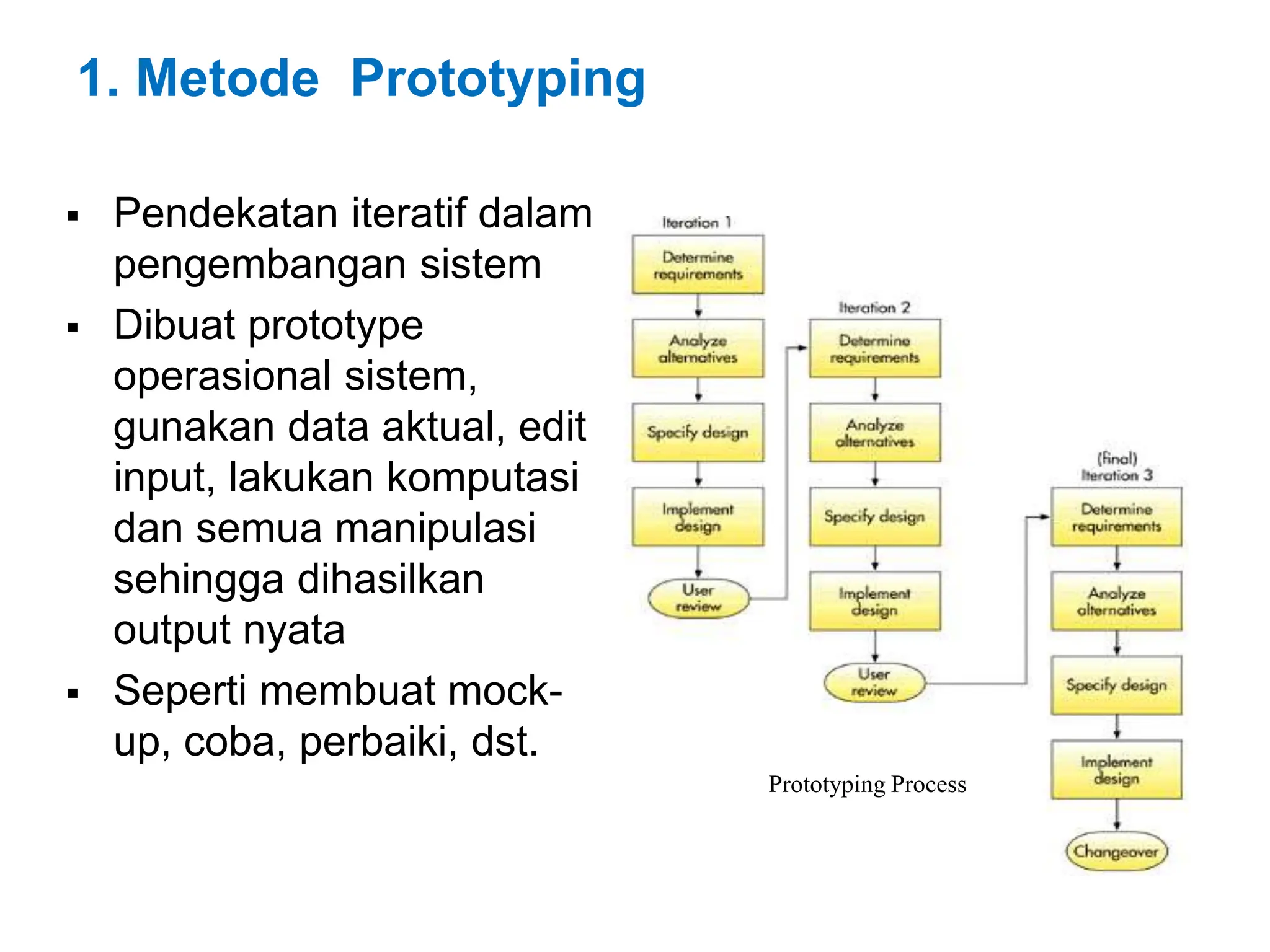 1. Metode Prototyping

▪ Pendekatan iteratif dalam pengembangan sistem

▪ Dibuat prototype operasional sistem, gunakan data aktual, edit input, lakukan komputasi dan semua manipulasi sehingga dihasilkan output nyata

▪ Seperti membuat mock-up, coba, perbaiki, dst.

Iteration 1
Determine requirements
Analyze alternatives
Specify design
Implement design
User review

Iteration 2
Determine requirements
Analyze alternatives
Specify design
Implement design
User review

(final) Iteration 3
Determine requirements
Analyze alternatives
Specify design
Implement design
Changeover

Prototyping Process